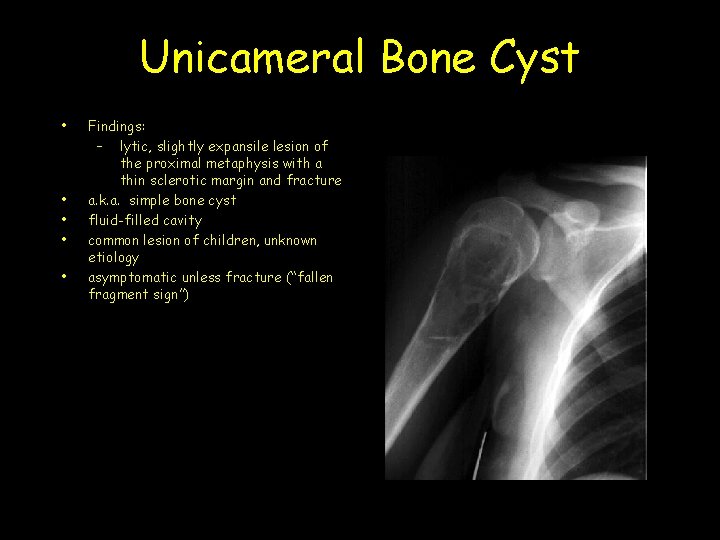 Unicameral Bone Cyst

• Findings:
– lytic, slightly expansile lesion of the proximal metaphysis with a thin sclerotic margin and fracture
• a.k.a. simple bone cyst
• fluid-filled cavity
• common lesion of children, unknown etiology
• asymptomatic unless fracture ("fallen fragment sign")